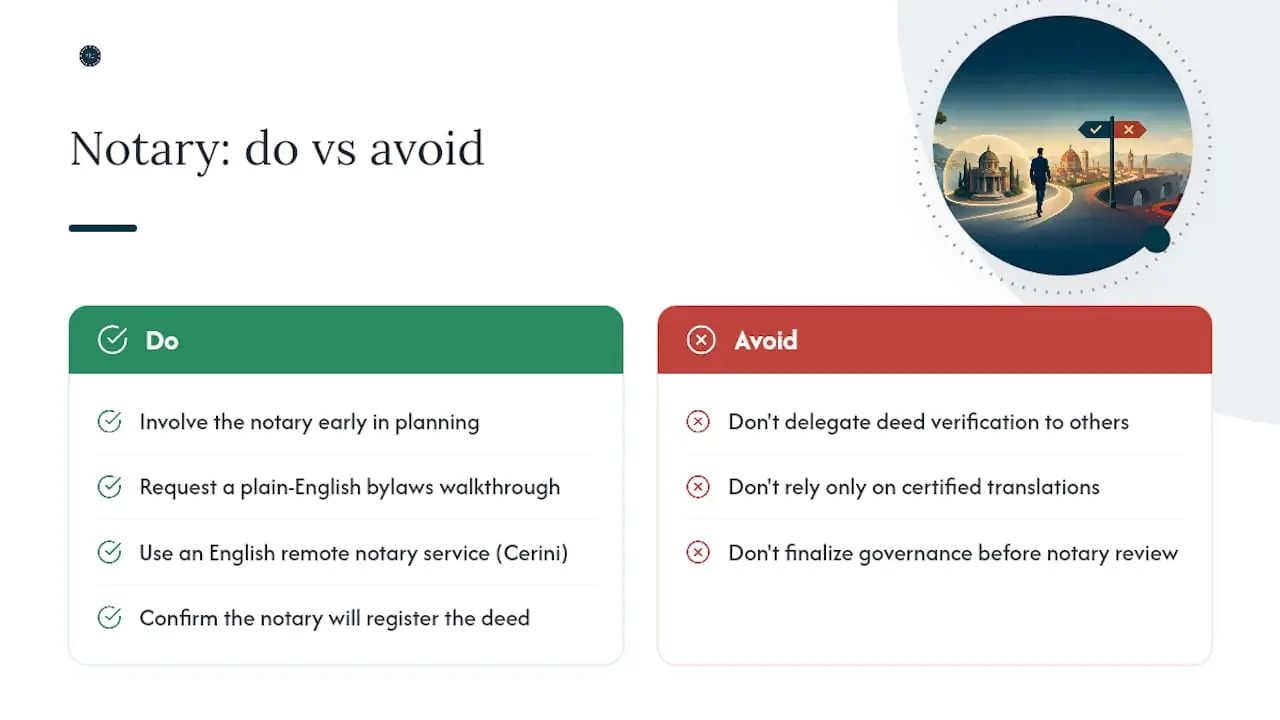 Notary: do vs avoid

Do

Involve the notary early in planning

Request a plain-English bylaws walkthrough

Use an English remote notary service (Cerini)

Confirm the notary will register the deed

Avoid

Don't delegate deed verification to others

Don't rely only on certified translations

Don't finalize governance before notary review